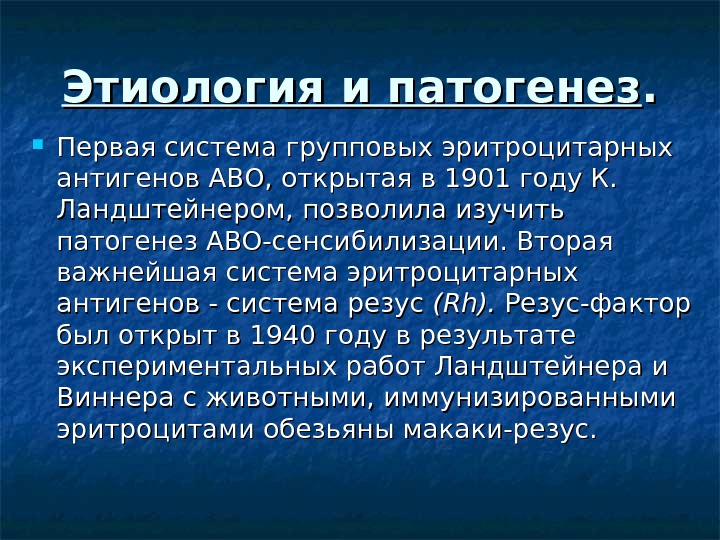 Этиология и патогенез.

Первая система групповых эритроцитарных антигенов АВО, открытая в 1901 году К. Ландштейнером, позволила изучить патогенез АВО-сенсибилизации. Вторая важнейшая система эритроцитарных антигенов - система резус (Rh). Резус-фактор был открыт в 1940 году в результате экспериментальных работ Ландштейнера и Виннера с животными, иммунизированными эритроцитами обезьяны макаки-резус.